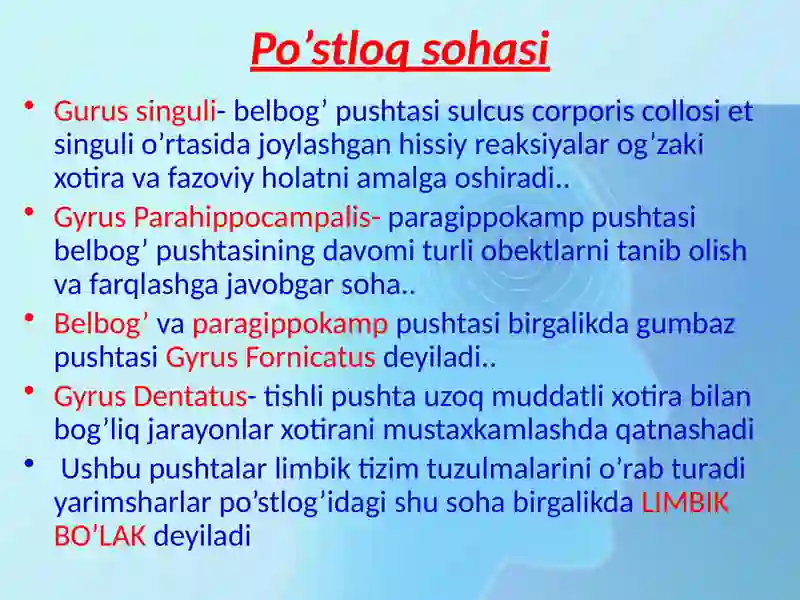 Po’stloq sohasi

• Gurus singuli- belbog’ pushtasi sulcus corporis collosi et singuli o’rtasida joylashgan hissiy reaksiyalar og’zaki xotira va fazoviy holatni amalga oshiradi..

• Gyrus Parahippocampalis- paragippokamp pushtasi belbog’ pushtasining davomi turli obektlarni tanib olish va farqlashga javobgar soha..

• Belbog’ va paragippokamp pushtasi birgalikda gumbaz pushtasi Gyrus Fornicatus deyiladi..

• Gyrus Dentatus- tishli pushta uzoq muddatli xotira bilan bog’liq jarayonlar xotirani mustaxkamlashda qatnashadi

• Ushbu pushtalar limbik tizim tuzulmalarini o’rab turadi yarimsharlar po’stlog’idagi shu soha birgalikda LIMBIK BO’LAK deyiladi